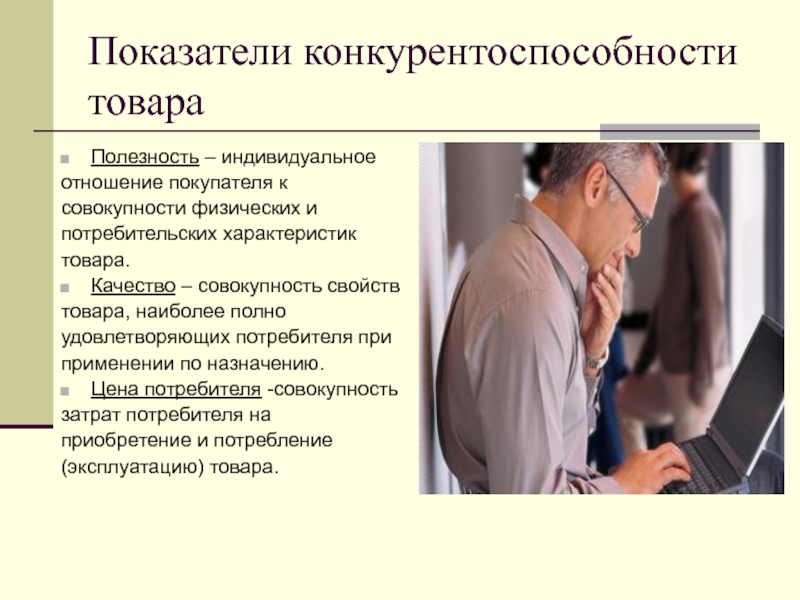 Показатели конкурентоспособности товара

Полезность – индивидуальное отношение покупателя к совокупности физических и потребительских характеристик товара.

Качество – совокупность свойств товара, наиболее полно удовлетворяющих потребителя при применении по назначению.

Цена потребителя -совокупность затрат потребителя на приобретение и потребление (эксплуатацию) товара.